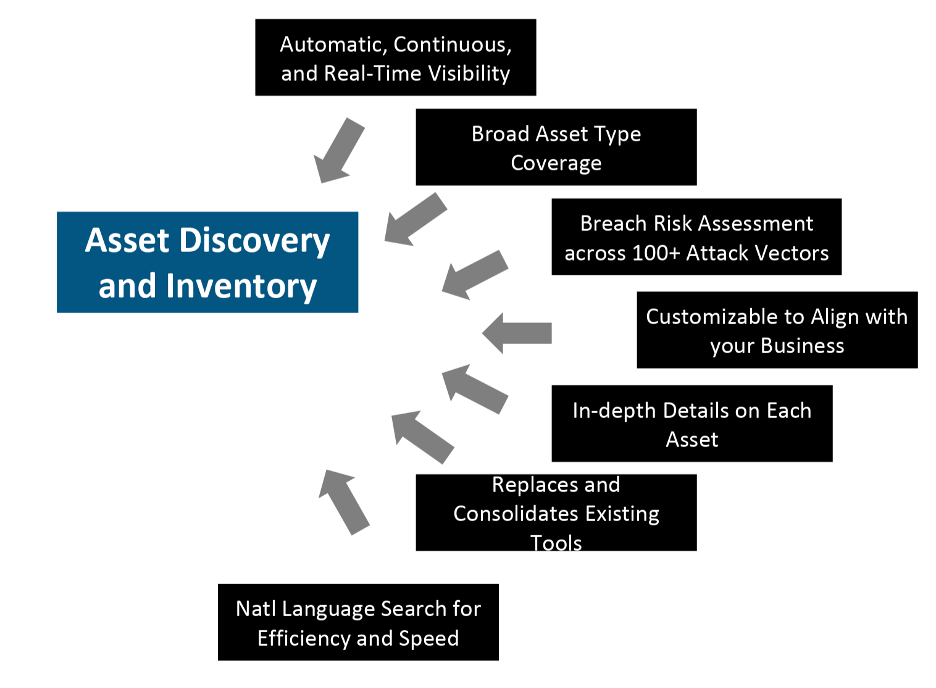 Automatic, Continuous, and Real-Time Visibility

Broad Asset Type Coverage

Asset Discovery and Inventory

Breach Risk Assessment across 100+ Attack Vectors

Customizable to Align with your Business

In-depth Details on Each Asset

Replaces and Consolidates Existing Tools

Natl Language Search for Efficiency and Speed